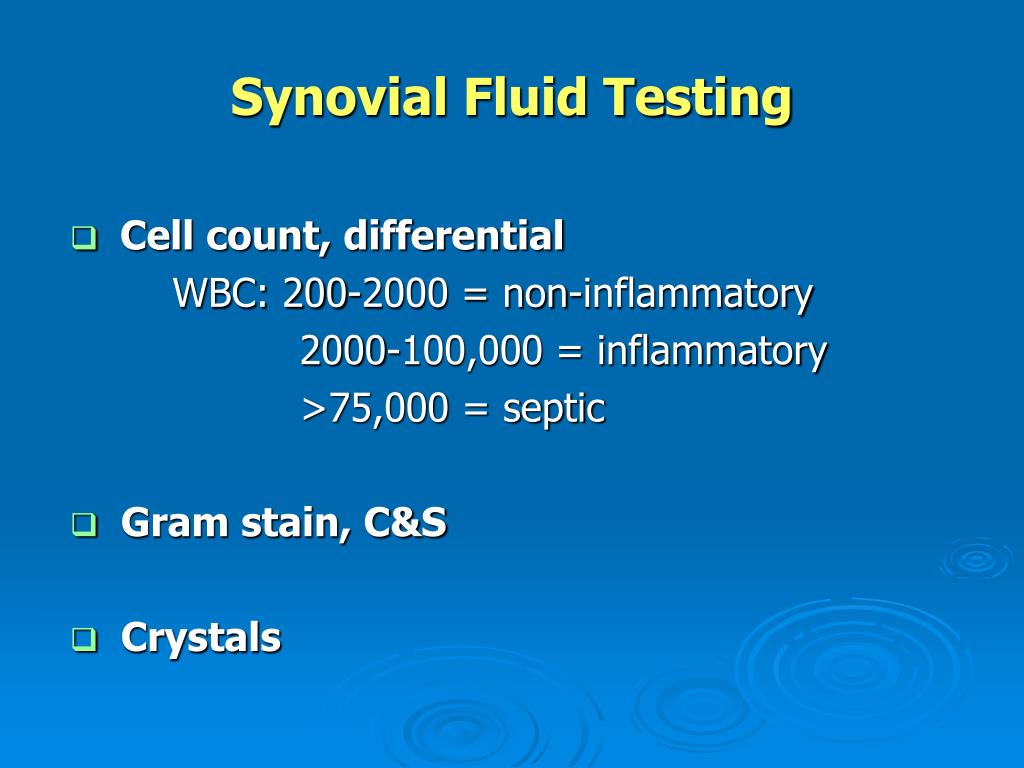 Synovial Fluid Testing

❑ Cell count, differential

WBC: 200-2000 = non-inflammatory

2000-100,000 = inflammatory

>75,000 = septic

❑ Gram stain, C&S

❑ Crystals